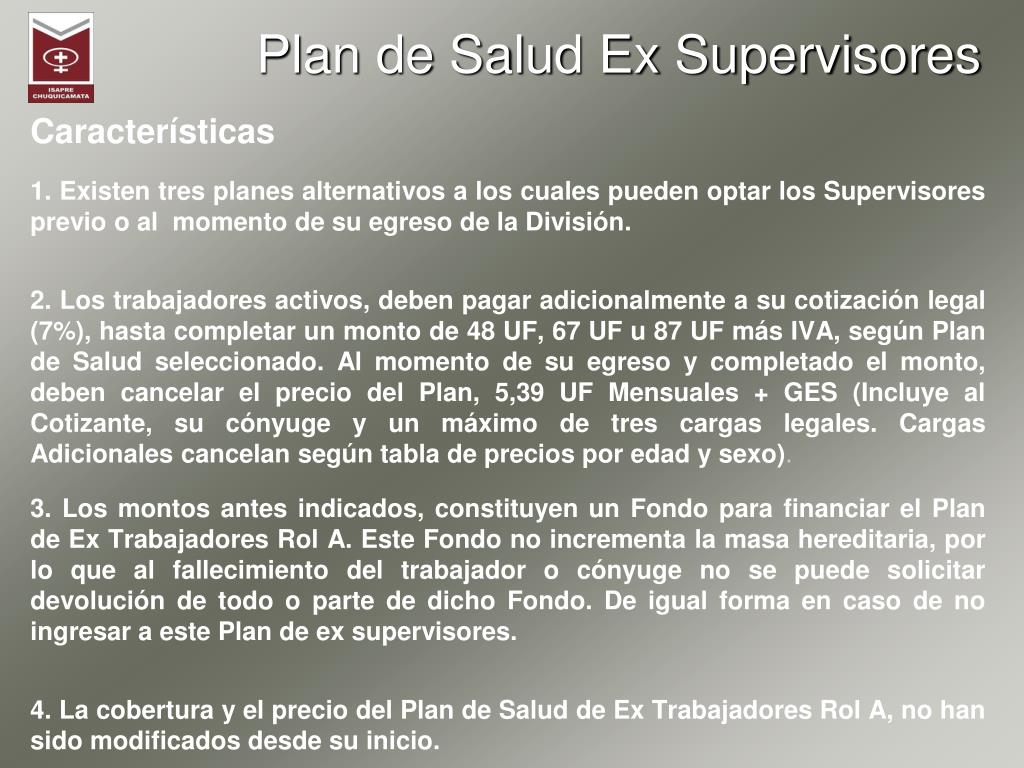 ISAPRE CHUQUICAMATA

Plan de Salud Ex Supervisores

Características

1. Existen tres planes alternativos a los cuales pueden optar los Supervisores previo o al momento de su egreso de la División.

2. Los trabajadores activos, deben pagar adicionalmente a su cotización legal (7%), hasta completar un monto de 48 UF, 67 UF u 87 UF más IVA, según Plan de Salud seleccionado. Al momento de su egreso y completado el monto, deben cancelar el precio del Plan, 5,39 UF Mensuales + GES (Incluye al Cotizante, su cónyuge y un máximo de tres cargas legales. Cargas Adicionales cancelan según tabla de precios por edad y sexo).

3. Los montos antes indicados, constituyen un Fondo para financiar el Plan de Ex Trabajadores Rol A. Este Fondo no incrementa la masa hereditaria, por lo que al fallecimiento del trabajador o cónyuge no se puede solicitar devolución de todo o parte de dicho Fondo. De igual forma en caso de no ingresar a este Plan de ex supervisores.

4. La cobertura y el precio del Plan de Salud de Ex Trabajadores Rol A, no han sido modificados desde su inicio.